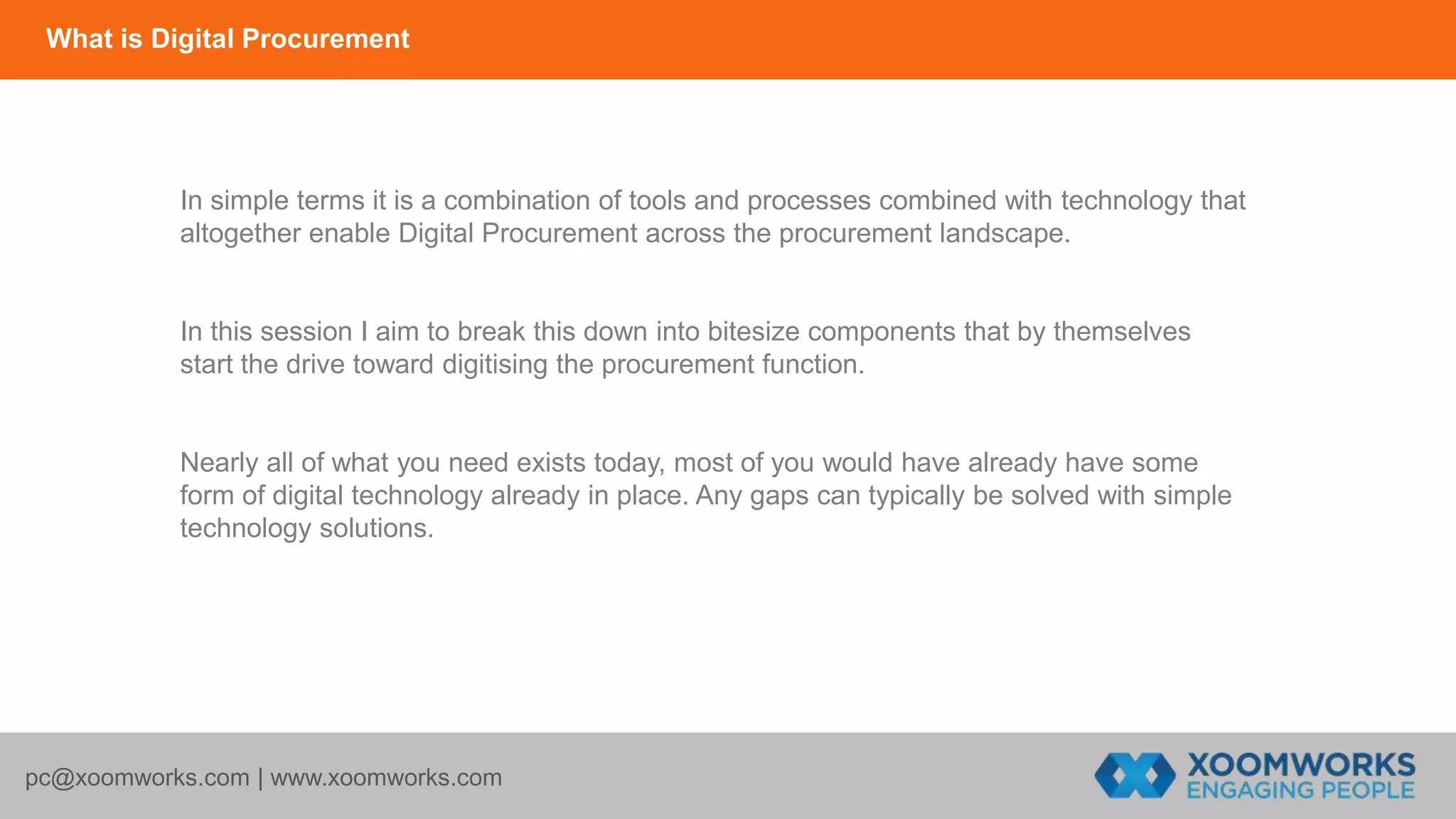 What is Digital Procurement

In simple terms it is a combination of tools and processes combined with technology that altogether enable Digital Procurement across the procurement landscape.

In this session I aim to break this down into bitesize components that by themselves start the drive toward digitising the procurement function.

Nearly all of what you need exists today, most of you would have already have some form of digital technology already in place. Any gaps can typically be solved with simple technology solutions.

pc@xoomworks.com | www.xoomworks.com

XOOMWORKS
ENGAGING PEOPLE